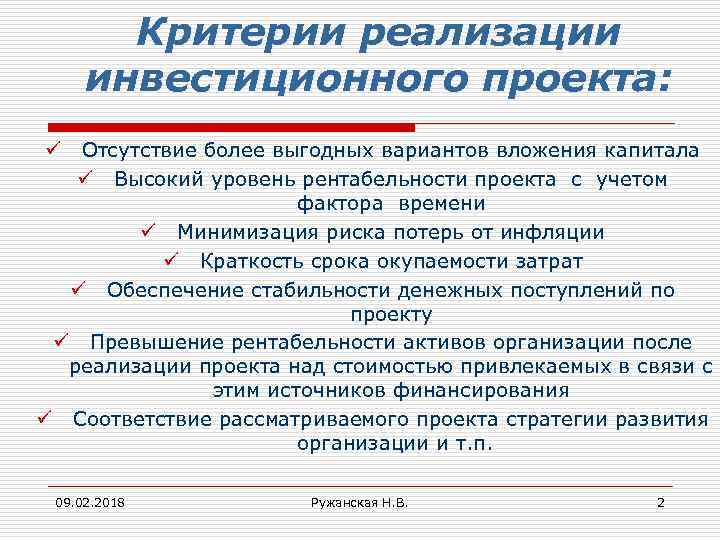 Критерии реализации инвестиционного проекта:

✓ Отсутствие более выгодных вариантов вложения капитала
✓ Высокий уровень рентабельности проекта с учетом фактора времени
✓ Минимизация риска потерь от инфляции
✓ Краткость срока окупаемости затрат
✓ Обеспечение стабильности денежных поступлений по проекту
✓ Превышение рентабельности активов организации после реализации проекта над стоимостью привлекаемых в связи с этим источников финансирования
✓ Соответствие рассматриваемого проекта стратегии развития организации и т.п.

09.02.2018 Ружанская Н.В. 2